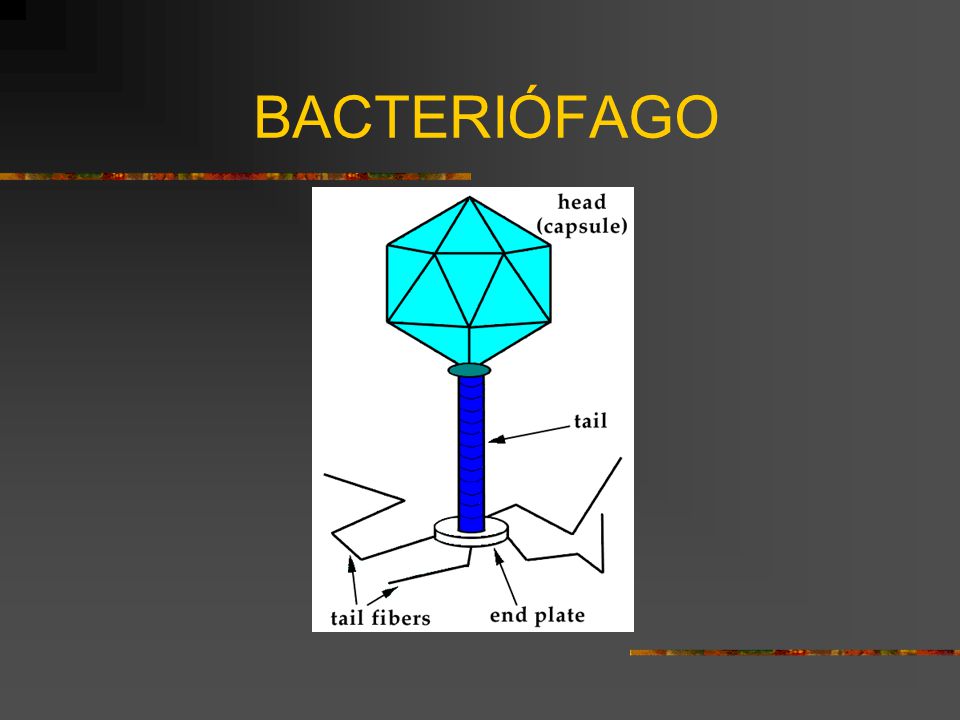 BACTERIÓFAGO

head
(capsule)

tail

tail fibers

end plate